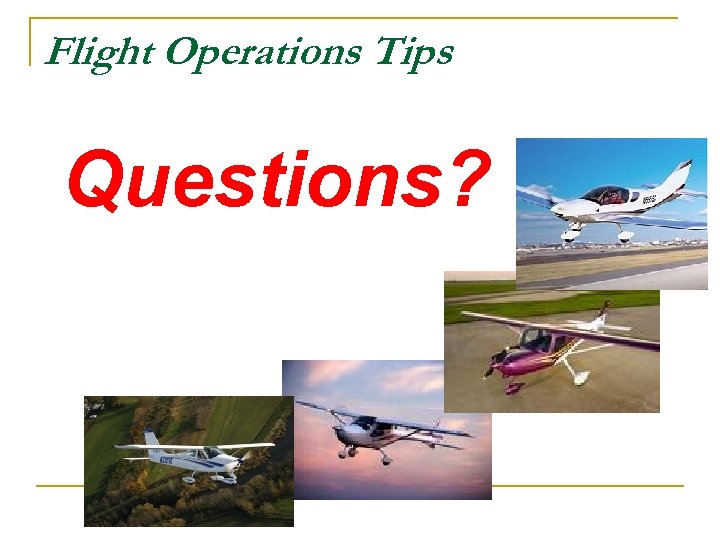 Flight Operations Tips

Questions?